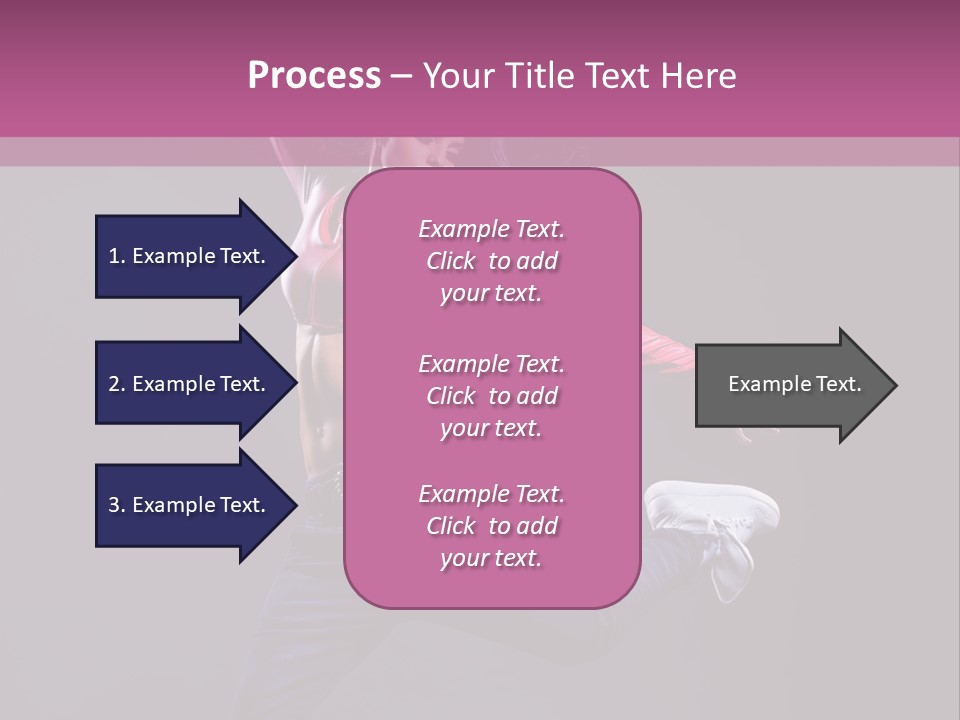 Process – Your Title Text Here

1. Example Text.

2. Example Text.

3. Example Text.

Example Text. Click to add your text.

Example Text. Click to add your text.

Example Text. Click to add your text.

Example Text.